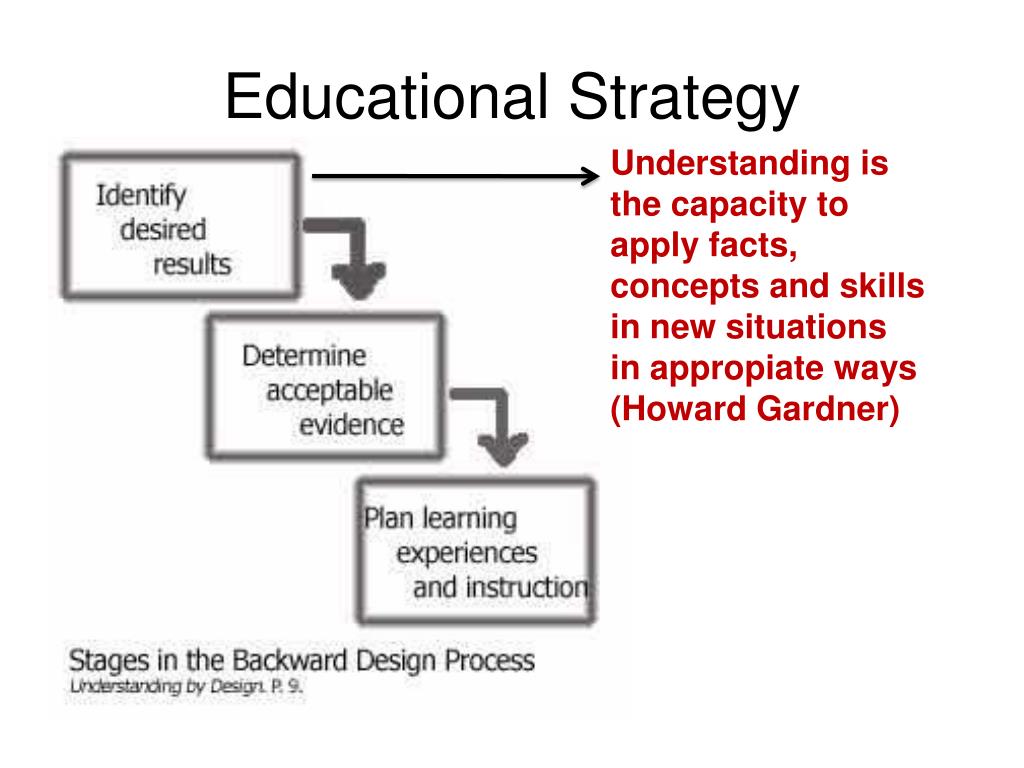 Educational Strategy

Identify desired results

Determine acceptable evidence

Plan learning experiences and instruction

Stages in the Backward Design Process
Understanding by Design. P. 9.

Understanding is the capacity to apply facts, concepts and skills in new situations in appropiate ways (Howard Gardner)